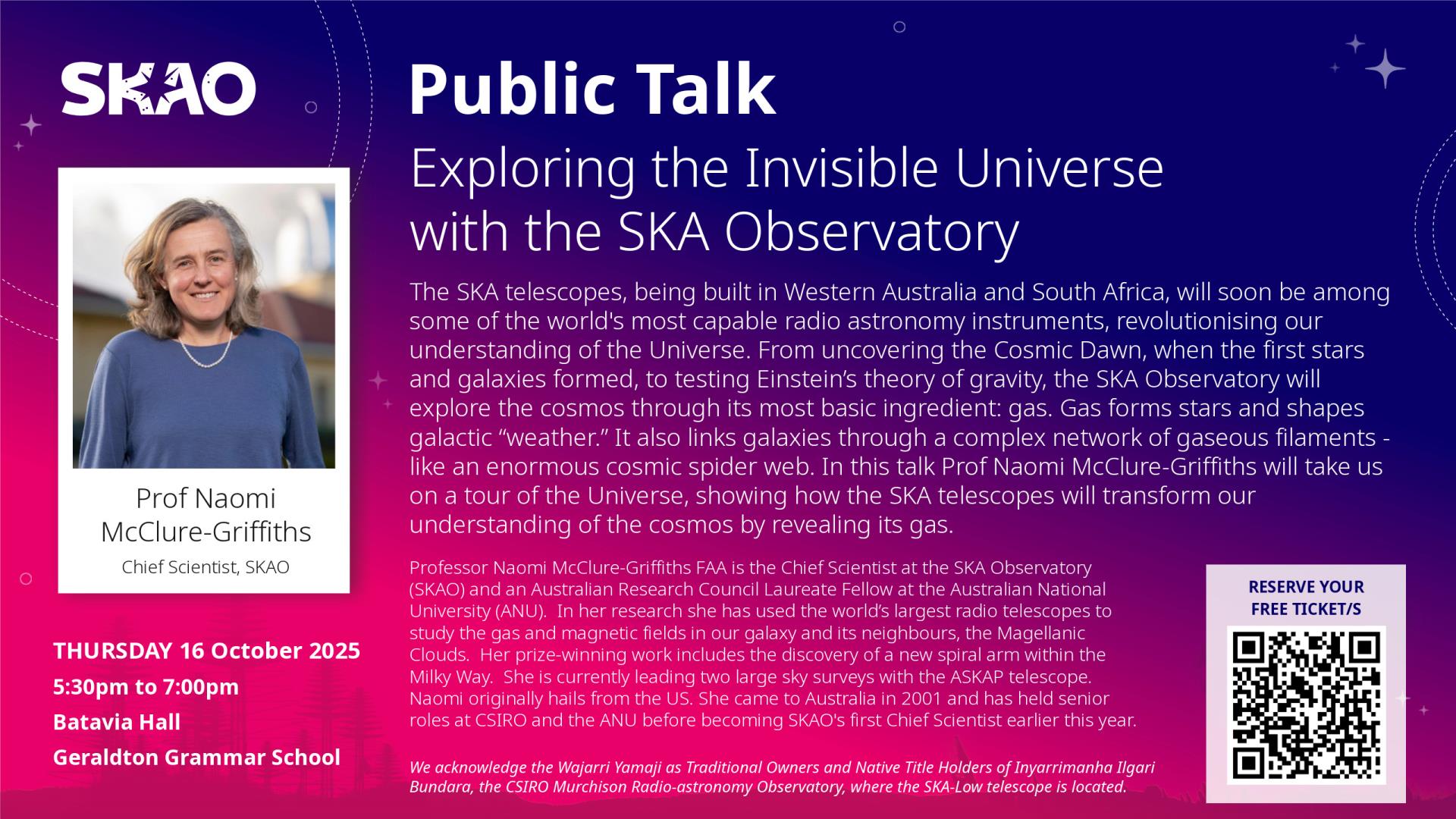 SKAO

Prof Naomi McClure-Griffiths

Chief Scientist, SKAO

THURSDAY 16 October 2025

5:30pm to 7:00pm

Batavia Hall

Geraldton Grammar School

Public Talk

Exploring the Invisible Universe with the SKA Observatory

The SKA telescopes, being built in Western Australia and South Africa, will soon be among some of the world's most capable radio astronomy instruments, revolutionising our understanding of the Universe. From uncovering the Cosmic Dawn, when the first stars and galaxies formed, to testing Einstein's theory of gravity, the SKA Observatory will explore the cosmos through its most basic ingredient: gas. Gas forms stars and shapes galactic "weather." It also links galaxies through a complex network of gaseous filaments - like an enormous cosmic spider web. In this talk Prof Naomi McClure-Griffiths will take us on a tour of the Universe, showing how the SKA telescopes will transform our understanding of the cosmos by revealing its gas.

Professor Naomi McClure-Griffiths FAA is the Chief Scientist at the SKA Observatory (SKAO) and an Australian Research Council Laureate Fellow at the Australian National University (ANU). In her research she has used the world's largest radio telescopes to study the gas and magnetic fields in our galaxy and its neighbours, the Magellanic Clouds. Her prize-winning work includes the discovery of a new spiral arm within the Milky Way. She is currently leading two large sky surveys with the ASKAP telescope. Naomi originally hails from the US. She came to Australia in 2001 and has held senior roles at CSIRO and the ANU before becoming SKAO's first Chief Scientist earlier this year.

We acknowledge the Wajarri Yamaji as Traditional Owners and Native Title Holders of Inyarrimanha Ilgari Bundara, the CSIRO Murchison Radio-astronomy Observatory, where the SKA-Low telescope is located.

RESERVE YOUR FREE TICKET/S